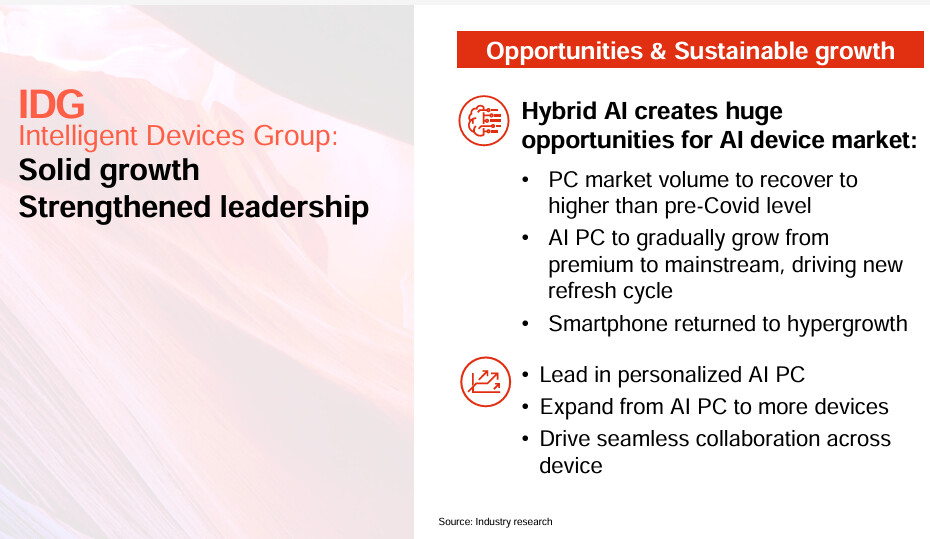 IDG
Intelligent Devices Group:
Solid growth
Strengthened leadership

Opportunities & Sustainable growth

Hybrid AI creates huge opportunities for AI device market:

• PC market volume to recover to higher than pre-Covid level
• AI PC to gradually grow from premium to mainstream, driving new refresh cycle
• Smartphone returned to hypergrowth

• Lead in personalized AI PC
• Expand from AI PC to more devices
• Drive seamless collaboration across device

Source: Industry research